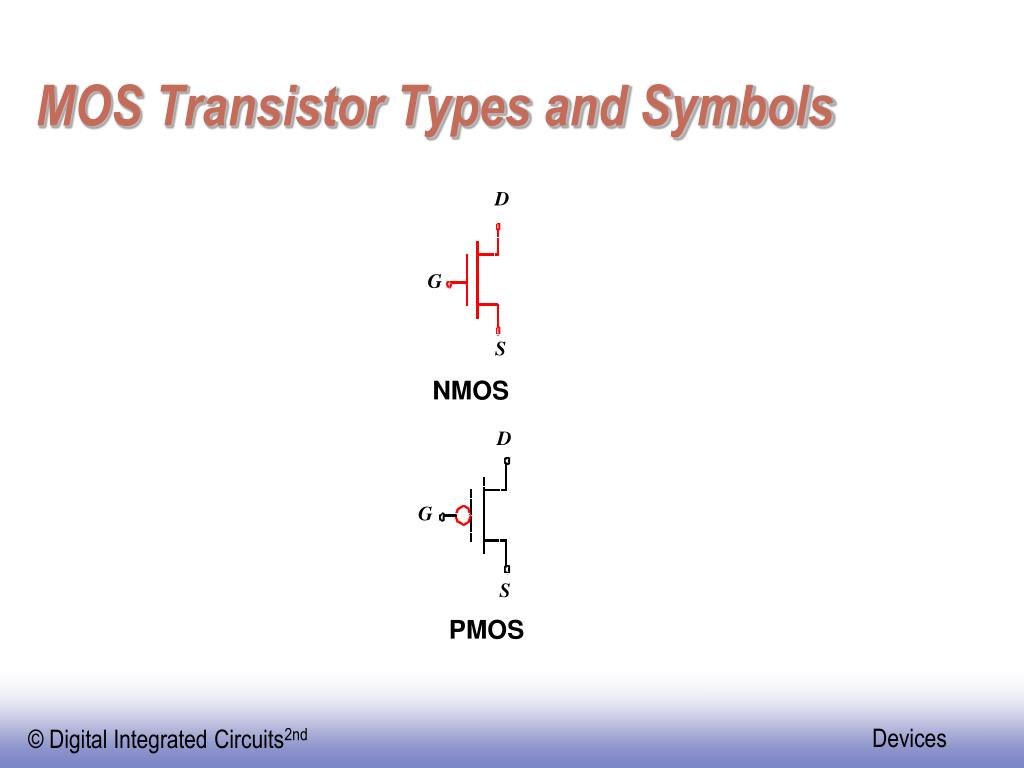 MOS Transistor Types and Symbols

D

G

S

NMOS

D

G

S

PMOS

© Digital Integrated Circuits$^{2nd}$

Devices